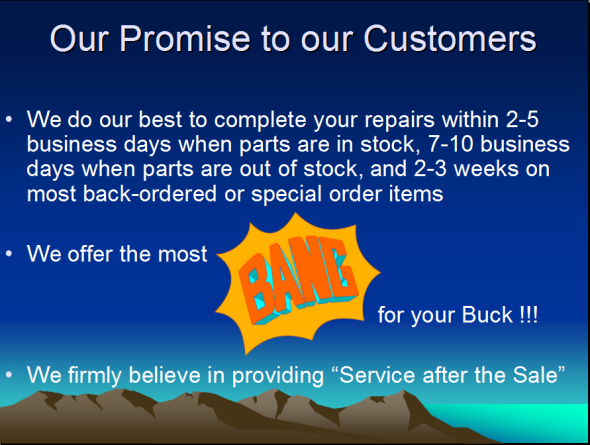 Our Promise to our Customers

• We do our best to complete your repairs within 2-5 business days when parts are in stock, 7-10 business days when parts are out of stock, and 2-3 weeks on most back-ordered or special order items

• We offer the most BANG for your Buck !!!

• We firmly believe in providing “Service after the Sale”